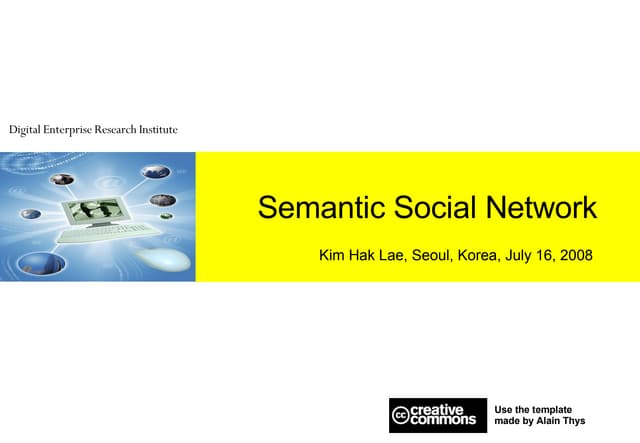 Digital Enterprise Research Institute

Semantic Social Network

Kim Hak Lae, Seoul, Korea, July 16, 2008

cc creative commons

Use the template made by Alain Thys